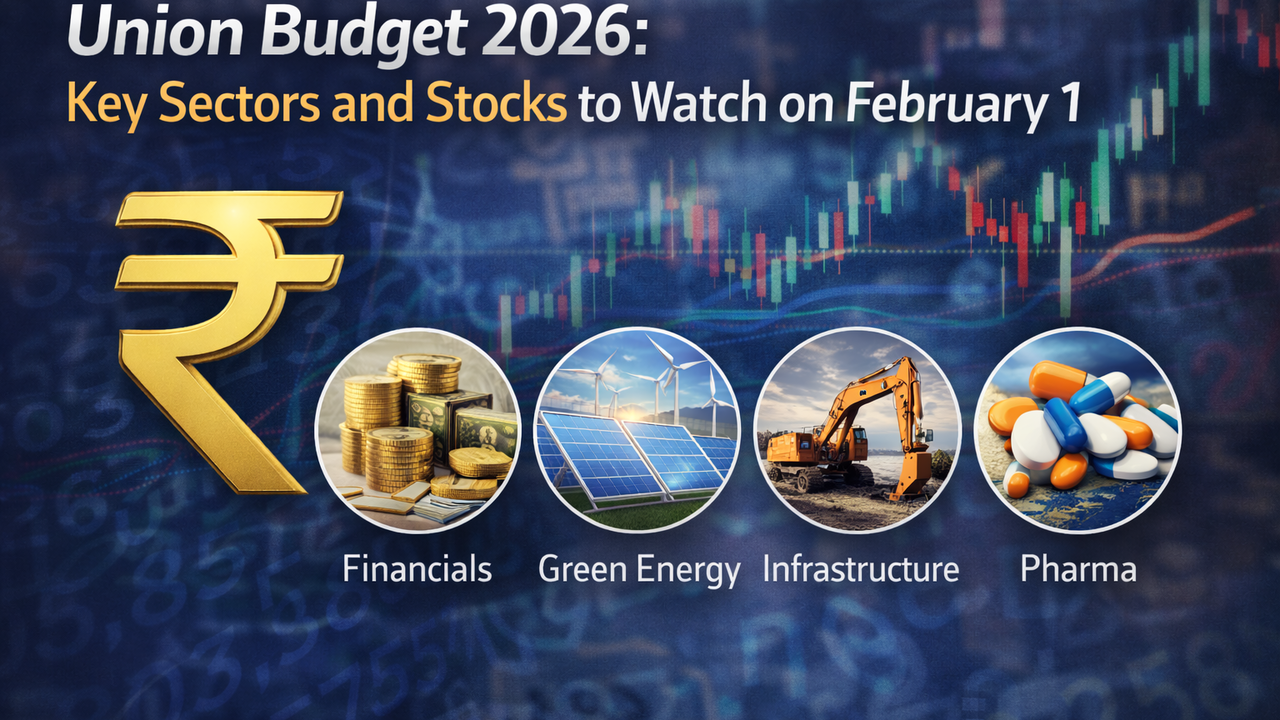 Union Budget 2026:
Key Sectors and Stocks to Watch on February 1

₹

Financials

Green Energy

Infrastructure

Pharma